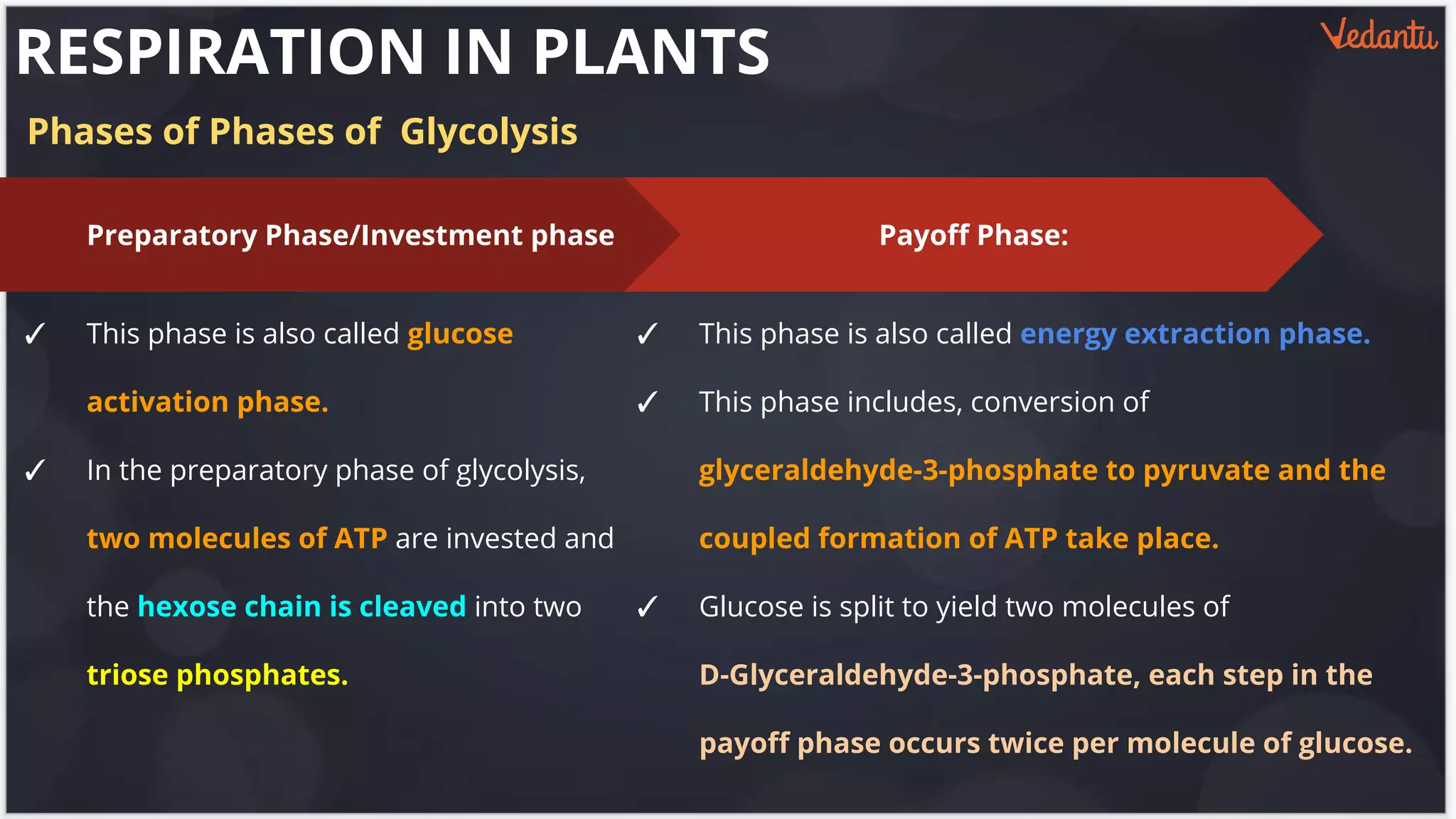 RESPIRATION IN PLANTS

Vedantu

Phases of Phases of  Glycolysis

Preparatory Phase/Investment phase

✓ This phase is also called glucose activation phase.

✓ In the preparatory phase of glycolysis, two molecules of ATP are invested and the hexose chain is cleaved into two triose phosphates.

Payoff Phase:

✓ This phase is also called energy extraction phase.

✓ This phase includes, conversion of glyceraldehyde-3-phosphate to pyruvate and the coupled formation of ATP take place.

✓ Glucose is split to yield two molecules of D-Glyceraldehyde-3-phosphate, each step in the payoff phase occurs twice per molecule of glucose.